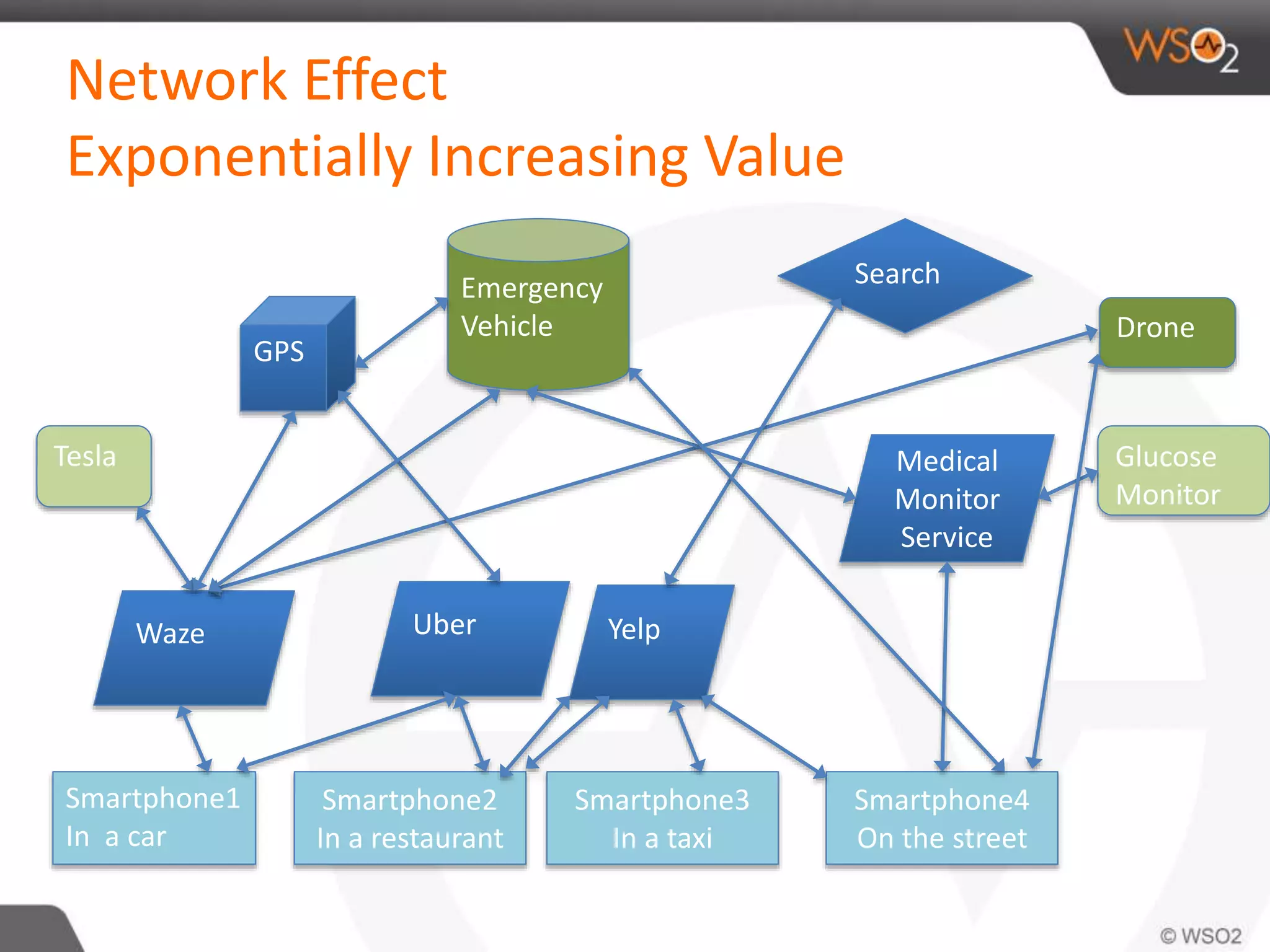 WSO2

Network Effect
Exponentially Increasing Value

Emergency Vehicle

Search

GPS

Drone

Tesla

Medical Monitor Service

Glucose Monitor

Waze

Uber

Yelp

Smartphone1
In  a car

Smartphone2
In a restaurant

Smartphone3
In a taxi

Smartphone4
On the street

© WSO2